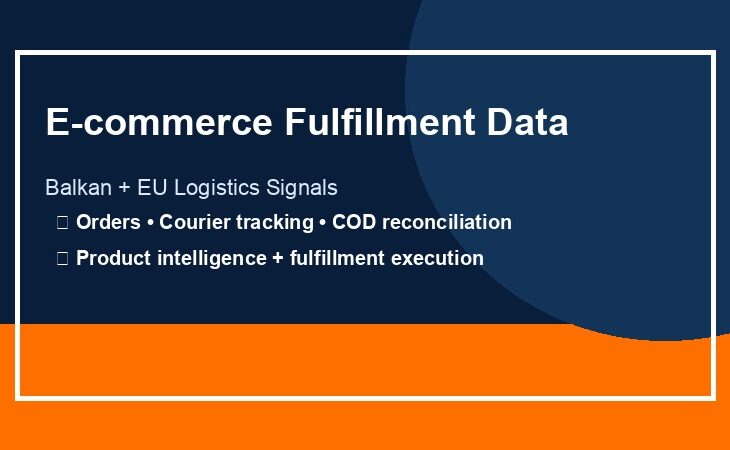 E-commerce Fulfillment Data

Balkan + EU Logistics Signals

Orders • Courier tracking • COD reconciliation

Product intelligence + fulfillment execution